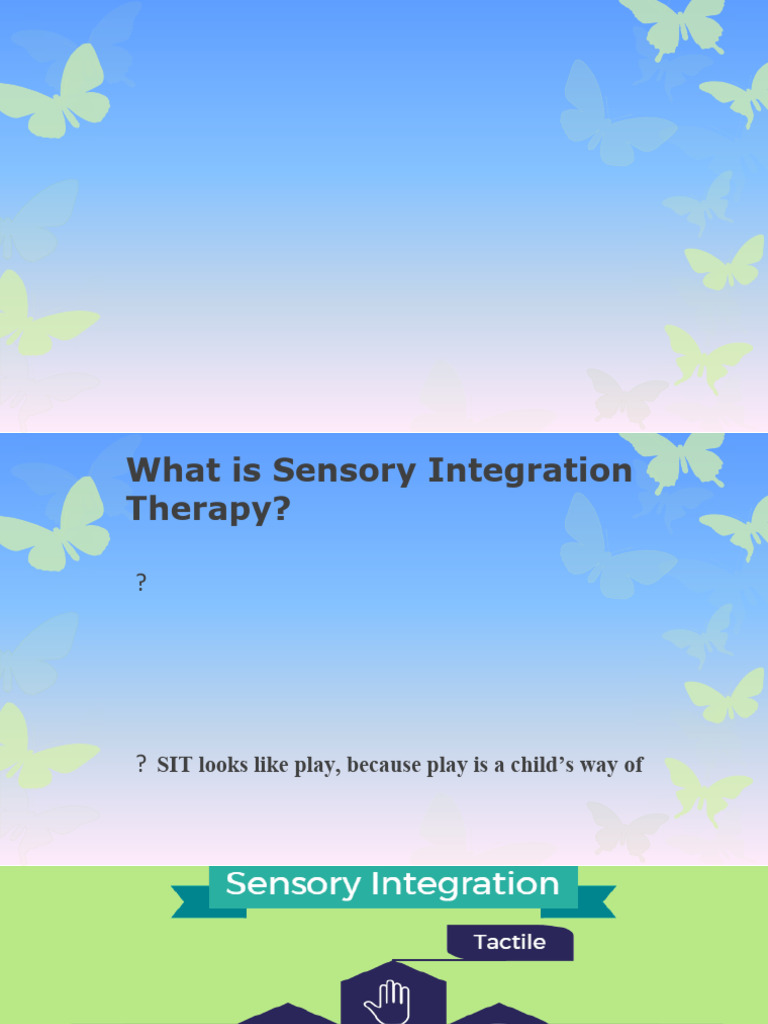 What is Sensory Integration Therapy?

?

? SIT looks like play, because play is a child’s way of

Sensory Integration

Tactile